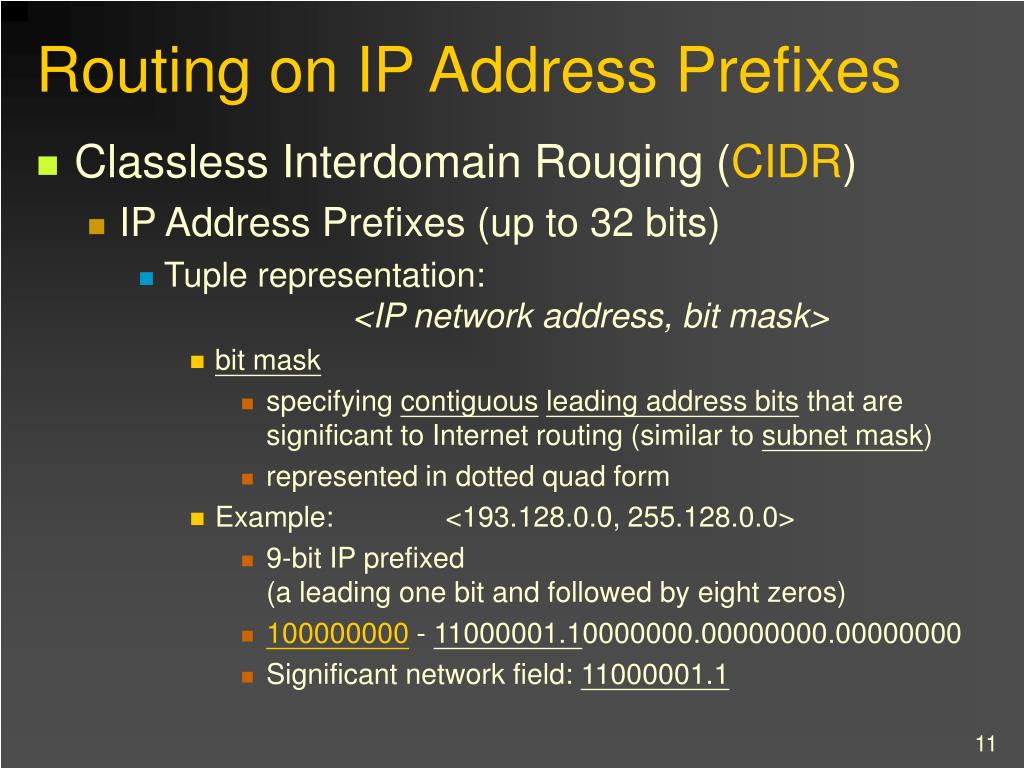 Routing on IP Address Prefixes

Classless Interdomain Rouging (CIDR)

IP Address Prefixes (up to 32 bits)

Tuple representation:
<IP network address, bit mask>

bit mask

specifying contiguous leading address bits that are significant to Internet routing (similar to subnet mask)

represented in dotted quad form

Example: <193.128.0.0, 255.128.0.0>

9-bit IP prefixed
(a leading one bit and followed by eight zeros)

100000000 - 11000001.10000000.00000000.00000000

Significant network field: 11000001.1

11